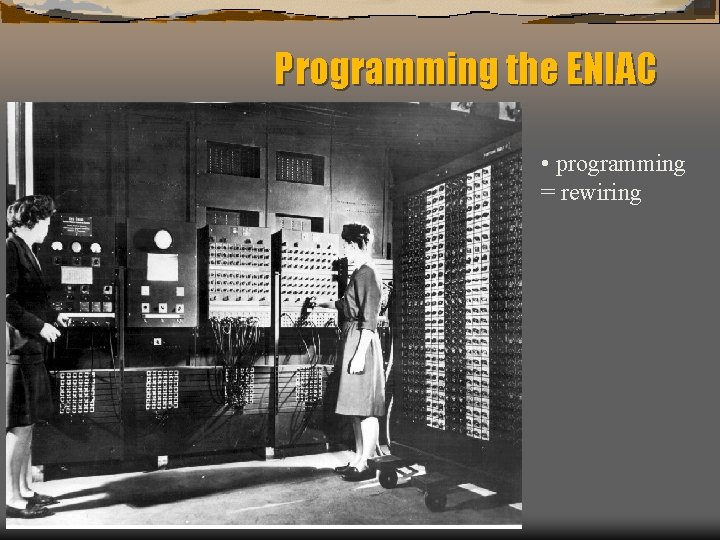 Programming the ENIAC

• programming = rewiring